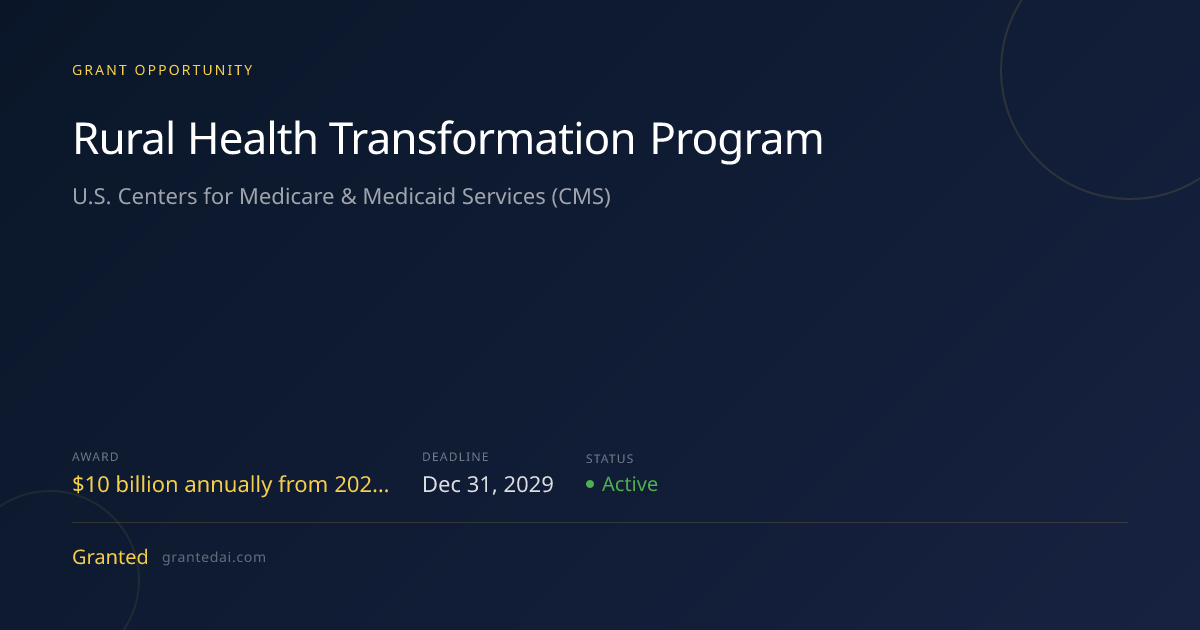 GRANT OPPORTUNITY

Rural Health Transformation Program

U.S. Centers for Medicare & Medicaid Services (CMS)

AWARD
$10 billion annually from 202...

DEADLINE
Dec 31, 2029

STATUS
• Active

Granted grantedai.com